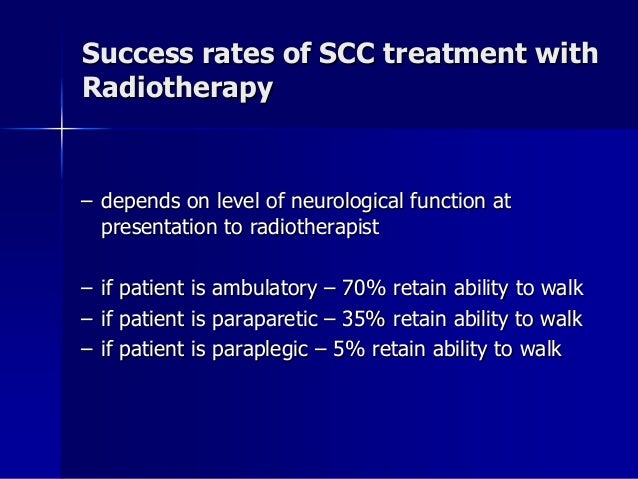 Success rates of SCC treatment with Radiotherapy

– depends on level of neurological function at presentation to radiotherapist

– if patient is ambulatory – 70% retain ability to walk
– if patient is paraparetic – 35% retain ability to walk
– if patient is paraplegic – 5% retain ability to walk